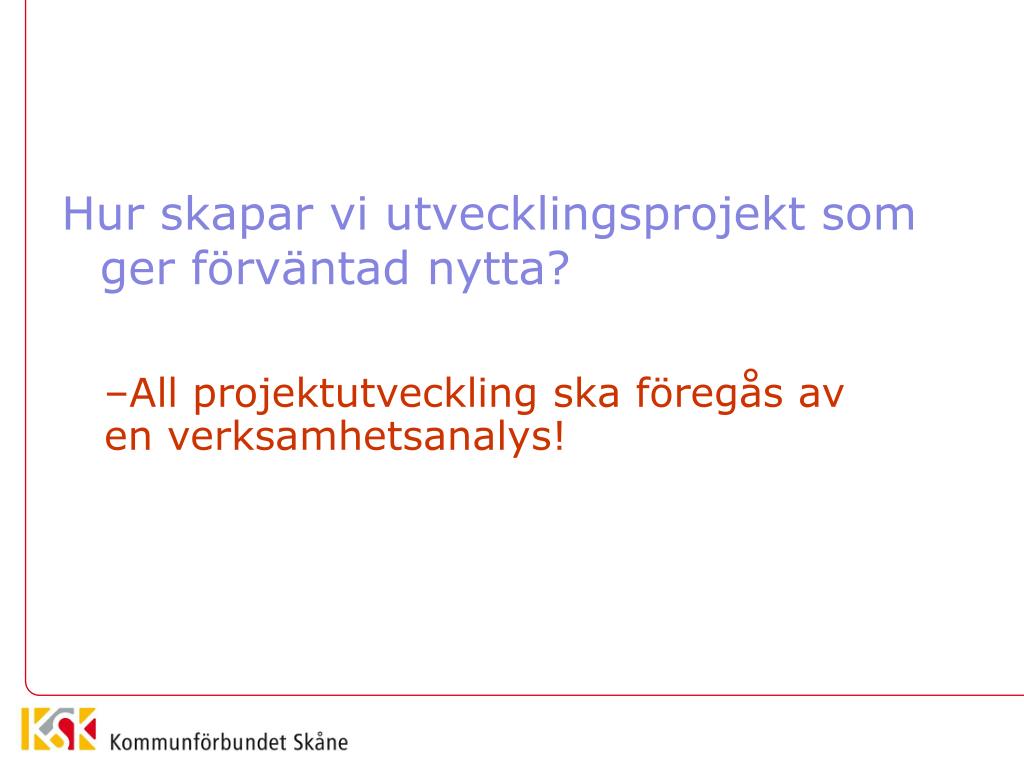 Hur skapar vi utvecklingsprojekt som ger förväntad nytta?

–All projektutveckling ska föregås av en verksamhetsanalys!

KSK Kommunförbundet Skåne